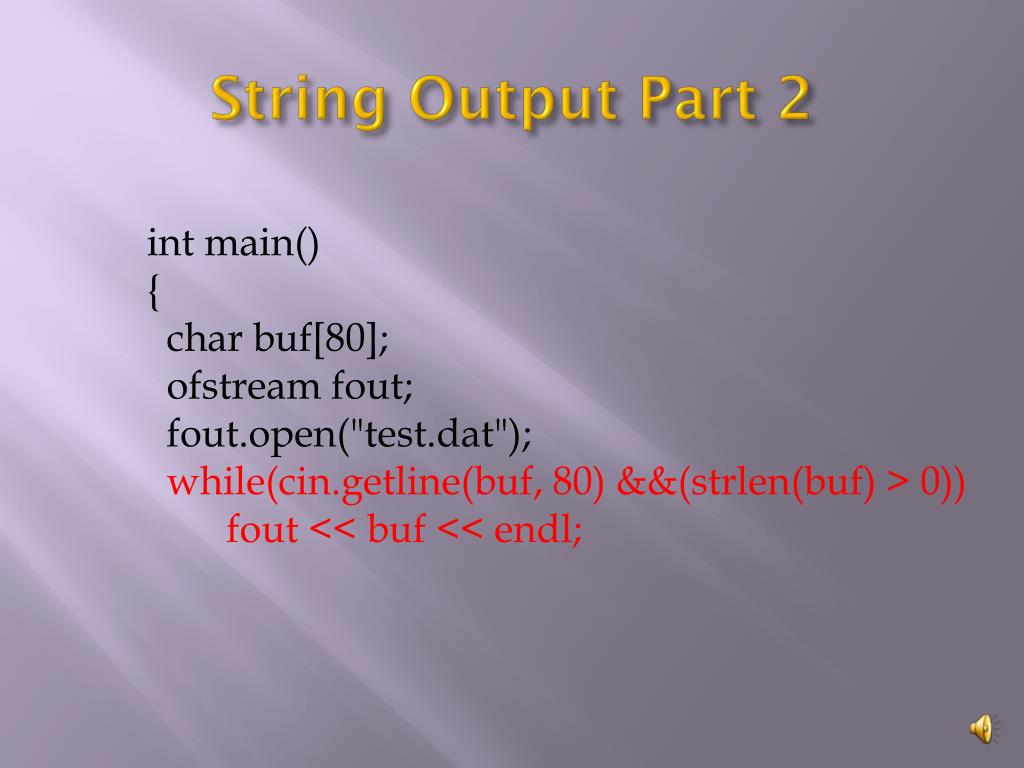 String Output Part 2

int main()
{
  char buf[80];
  ofstream fout;
  fout.open("test.dat");
  while(cin.getline(buf, 80) &&(strlen(buf) > 0))
      fout << buf << endl;